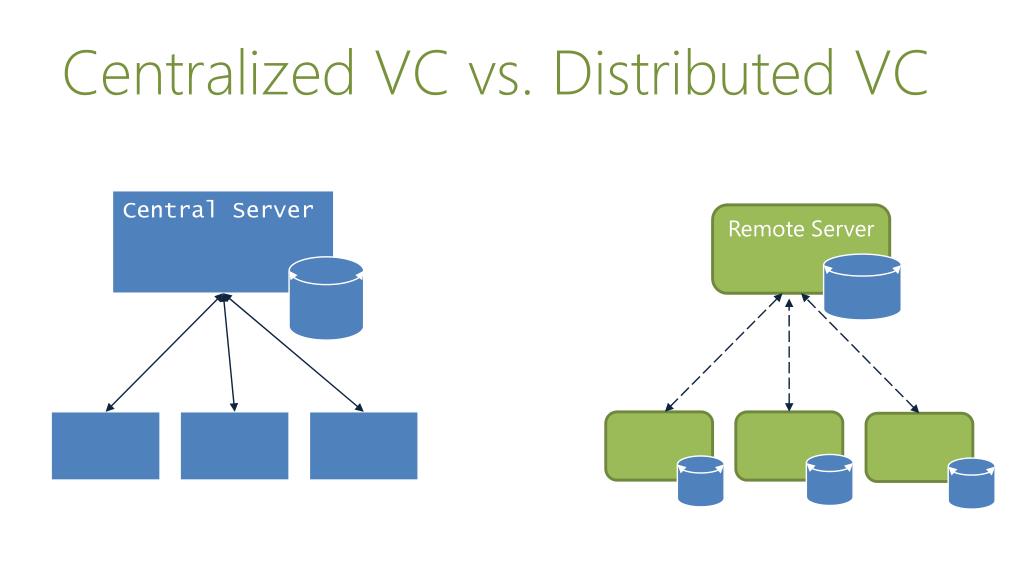 Centralized VC vs. Distributed VC

Central Server

Remote Server